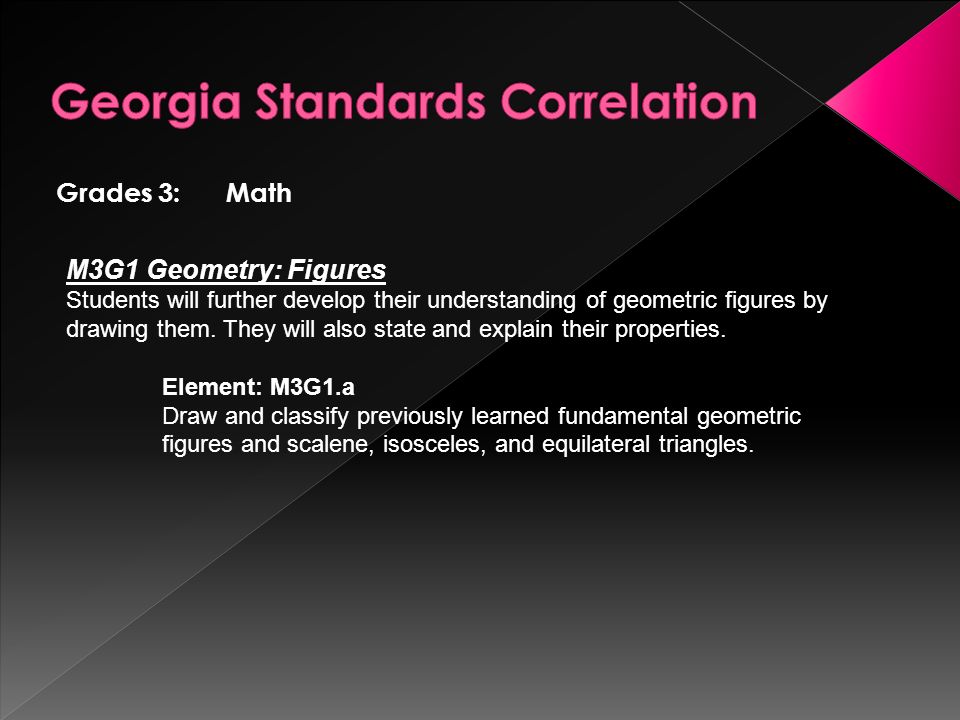 Georgia Standards Correlation

Grades 3: Math

M3G1 Geometry: Figures
Students will further develop their understanding of geometric figures by drawing them. They will also state and explain their properties.

Element: M3G1.a
Draw and classify previously learned fundamental geometric figures and scalene, isosceles, and equilateral triangles.